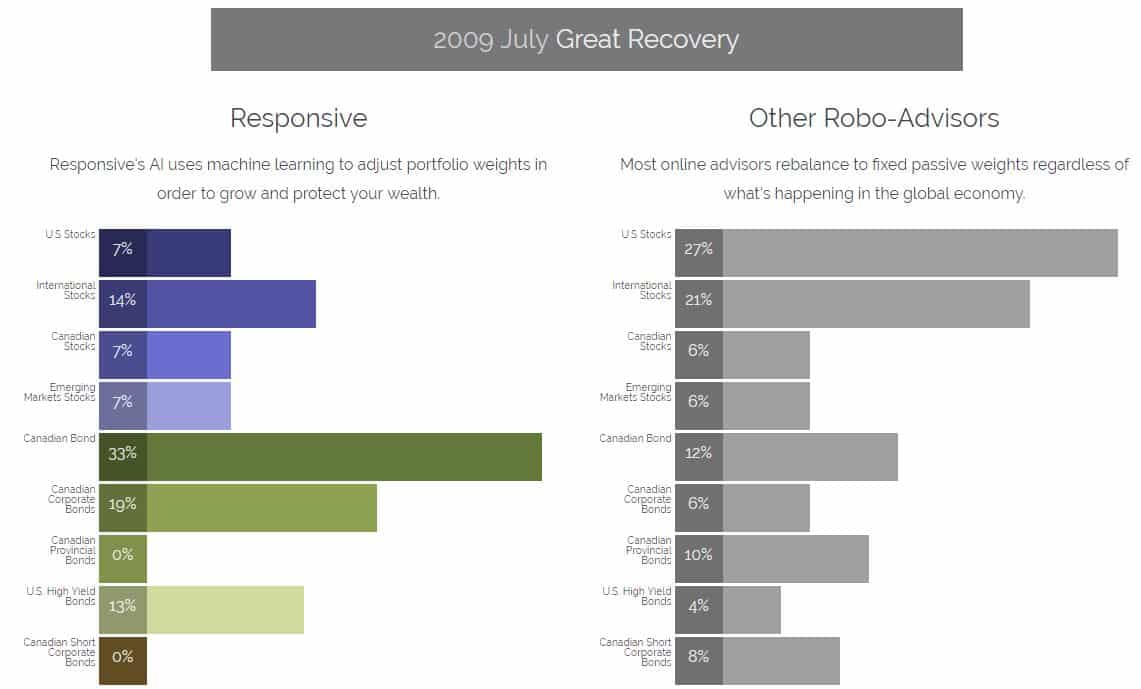 2009 July Great Recovery

Responsive

Responsive's AI uses machine learning to adjust portfolio weights in order to grow and protect your wealth.

U.S Stocks 7%
International Stocks 14%
Canadian Stocks 7%
Emerging Markets Stocks 7%
Canadian Bond 33%
Canadian Corporate Bonds 19%
Canadian Provincial Bonds 0%
U.S. High Yield Bonds 13%
Canadian Short Corporate Bonds 0%

Other Robo-Advisors

Most online advisors rebalance to fixed passive weights regardless of what's happening in the global economy.

U.S Stocks 27%
International Stocks 21%
Canadian Stocks 6%
Emerging Markets Stocks 6%
Canadian Bond 12%
Canadian Corporate Bonds 6%
Canadian Provincial Bonds 10%
U.S. High Yield Bonds 4%
Canadian Short Corporate Bonds 8%